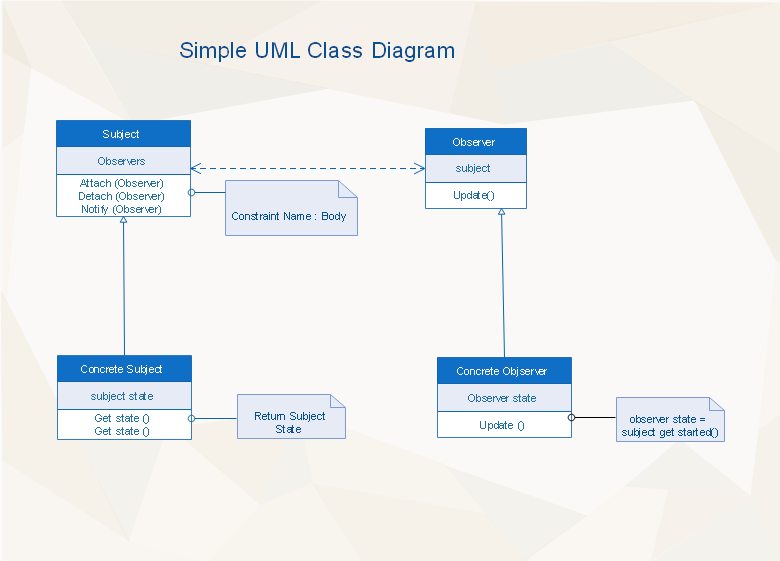 Simple UML Class Diagram

Subject

Observers

Attach (Observer)
Detach (Observer)
Notify (Observer)

Constraint Name : Body

Observer

subject

Update()

Concrete Subject

subject state

Get state ()
Get state ()

Return Subject State

Concrete Objserver

Observer state

Update ()

observer state = subject get started()